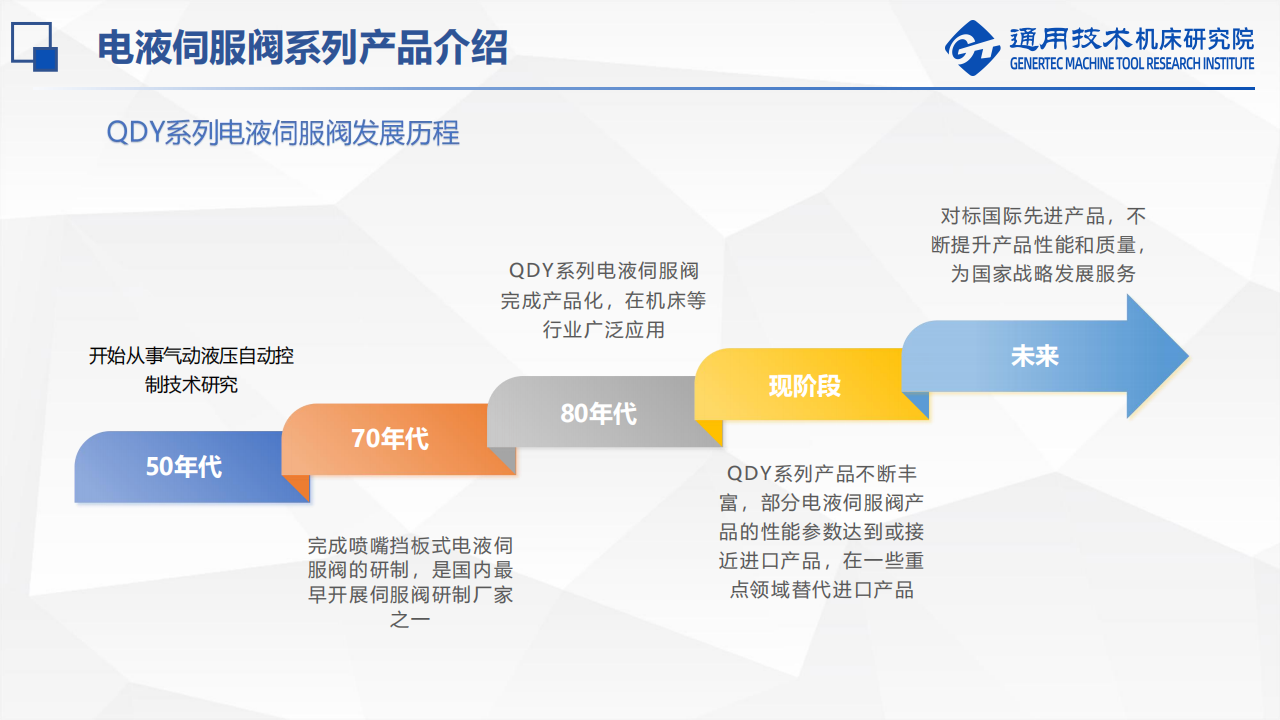 电液伺服阀系列产品介绍

通用技术机床研究院
GENERTEC MACHINE TOOL RESEARCH INSTITUTE

QDY系列电液伺服阀发展历程

开始从事气动液压自动控制技术研究

50年代

70年代

完成喷嘴挡板式电液伺服阀的研制，是国内最早开展伺服阀研制厂家之一

QDY系列电液伺服阀完成产品化，在机床等行业广泛应用

80年代

现阶段

QDY系列产品不断丰富，部分电液伺服阀产品的性能参数达到或接近进口产品，在一些重点领域替代进口产品

对标国际先进产品，不断提升产品性能和质量，为国家战略发展服务

未来